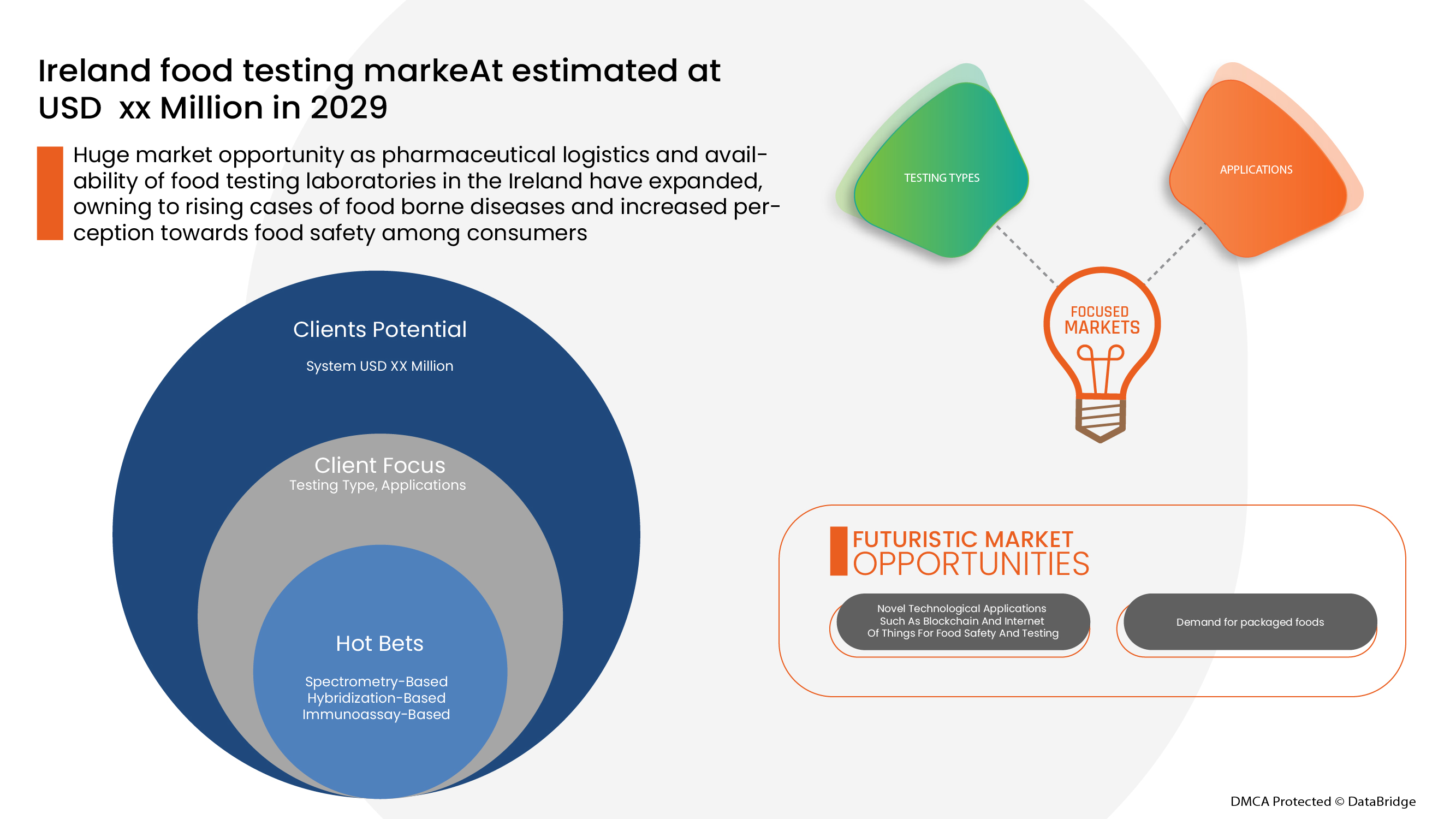 Ireland food testing markeAt estimated at USD  xx Million in 2029

Huge market opportunity as pharmaceutical logistics and availability of food testing laboratories in the Ireland have expanded, owning to rising cases of food borne diseases and increased perception towards food safety among consumers

Clients Potential

System USD XX Million

Client Focus
Testing Type, Applications

Hot Bets

Spectrometry-Based
Hybridization-Based
Immunoassay-Based

TESTING TYPES

APPLICATIONS

FOCUSED MARKETS

FUTURISTIC MARKET OPPORTUNITIES

Novel Technological Applications Such As Blockchain And Internet Of Things For Food Safety And Testing

Demand for packaged foods

DMCA Protected © DataBridge